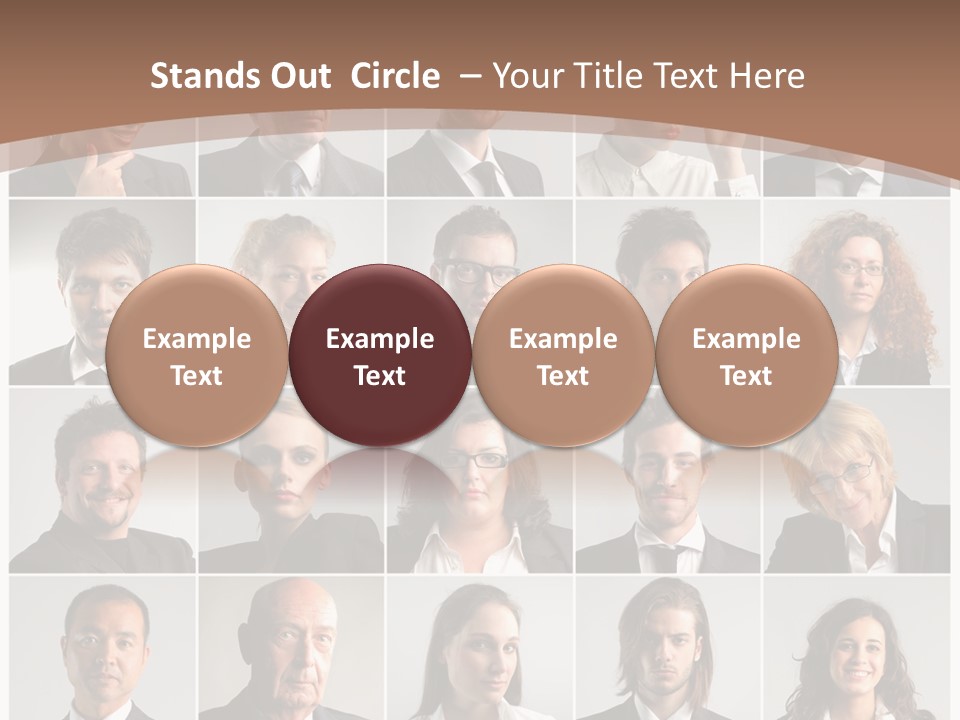 Stands Out Circle – Your Title Text Here

Example Text

Example Text

Example Text

Example Text